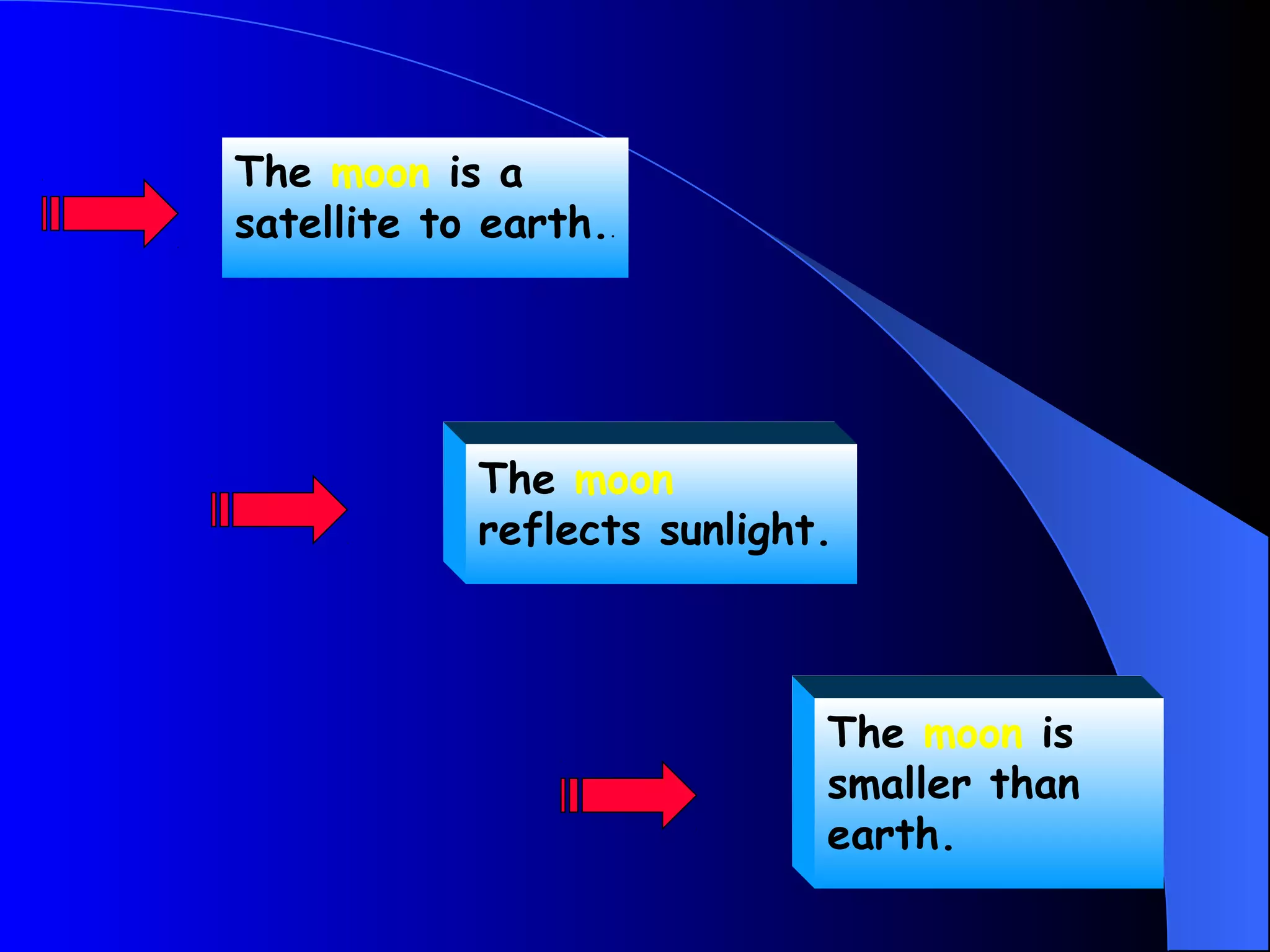 The moon is a satellite to earth..

The moon reflects sunlight.

The moon is smaller than earth.